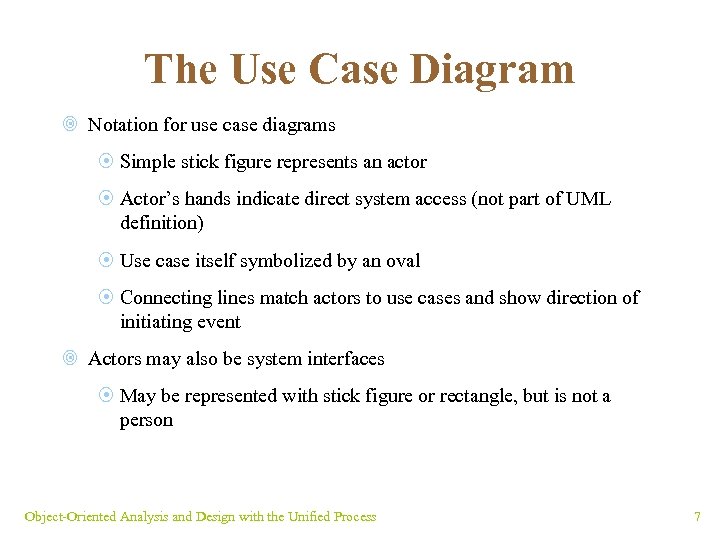 The Use Case Diagram

Notation for use case diagrams

Simple stick figure represents an actor

Actor's hands indicate direct system access (not part of UML definition)

Use case itself symbolized by an oval

Connecting lines match actors to use cases and show direction of initiating event

Actors may also be system interfaces

May be represented with stick figure or rectangle, but is not a person

Object-Oriented Analysis and Design with the Unified Process

7